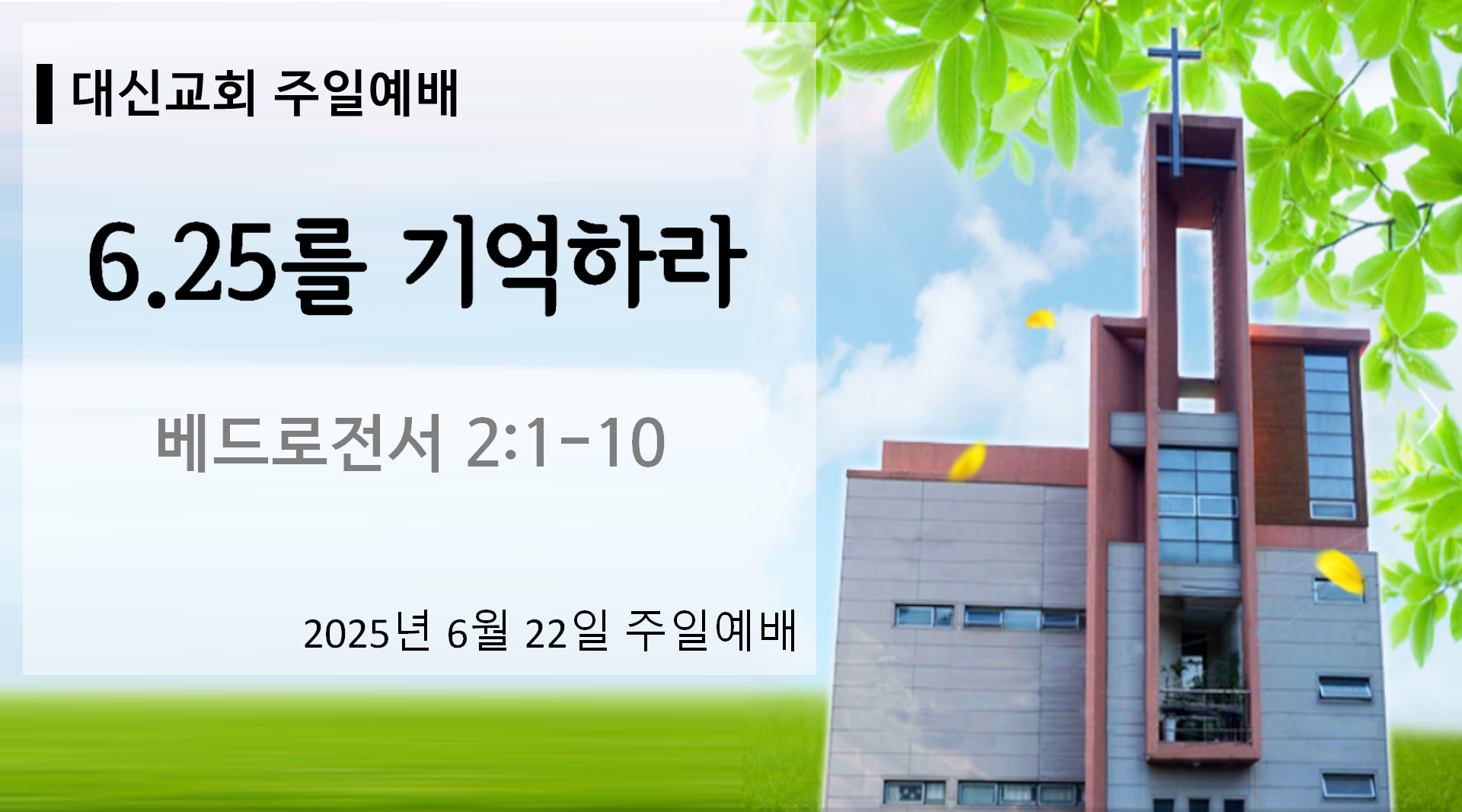 대신교회 주일예배

6.25를 기억하라

베드로전서 2:1-10

2025년 6월 22일 주일예배